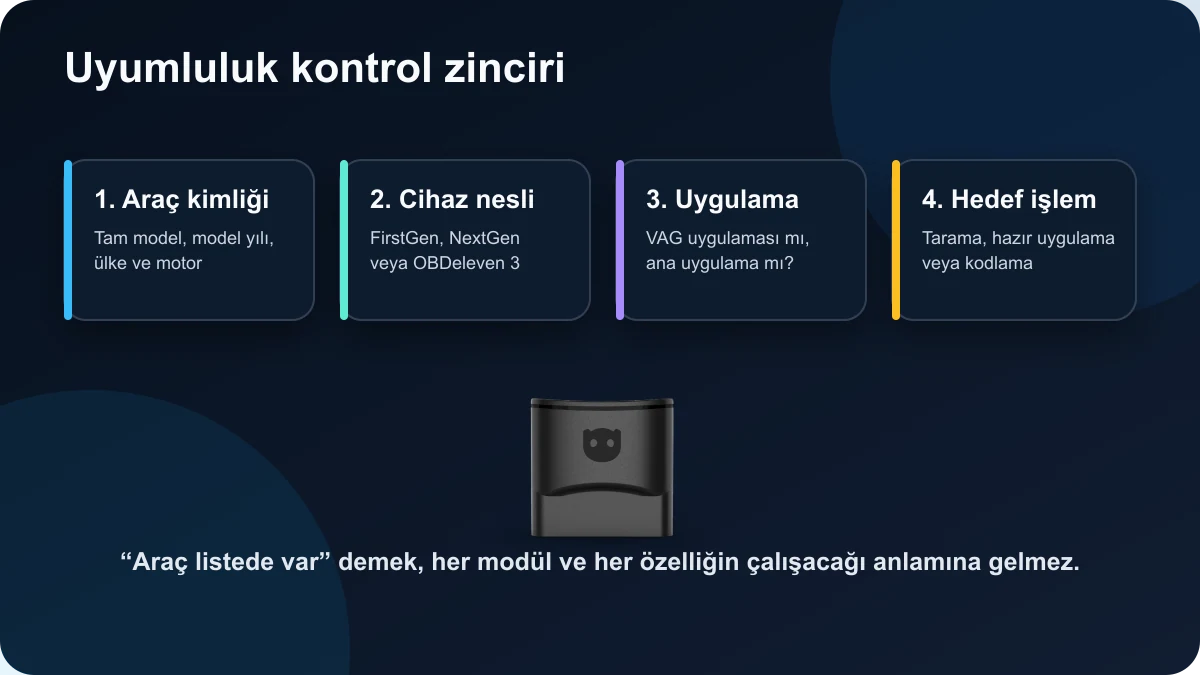 Uyumluluk kontrol zinciri

1. Araç kimliği

Tam model, model yılı, ülke ve motor

2. Cihaz nesli

FirstGen, NextGen veya OBDeleven 3

3. Uygulama

VAG uygulaması mı, ana uygulama mı?

4. Hedef işlem

Tarama, hazır uygulama veya kodlama

"Araç listede var" demek, her modül ve her özelliğin çalışacağı anlamına gelmez.